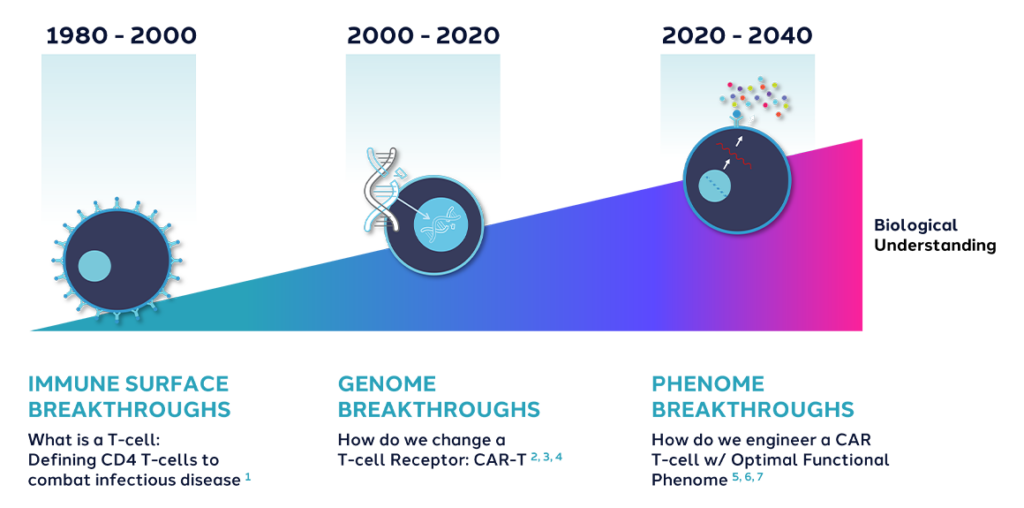 1980 - 2000

2000 - 2020

2020 - 2040

Biological Understanding

IMMUNE SURFACE BREAKTHROUGHS

What is a T-cell: Defining CD4 T-cells to combat infectious disease $^{1}$

GENOME BREAKTHROUGHS

How do we change a T-cell Receptor: CAR-T $^{2, 3, 4}$

PHENOME BREAKTHROUGHS

How do we engineer a CAR T-cell w/ Optimal Functional Phenome $^{5, 6, 7}$